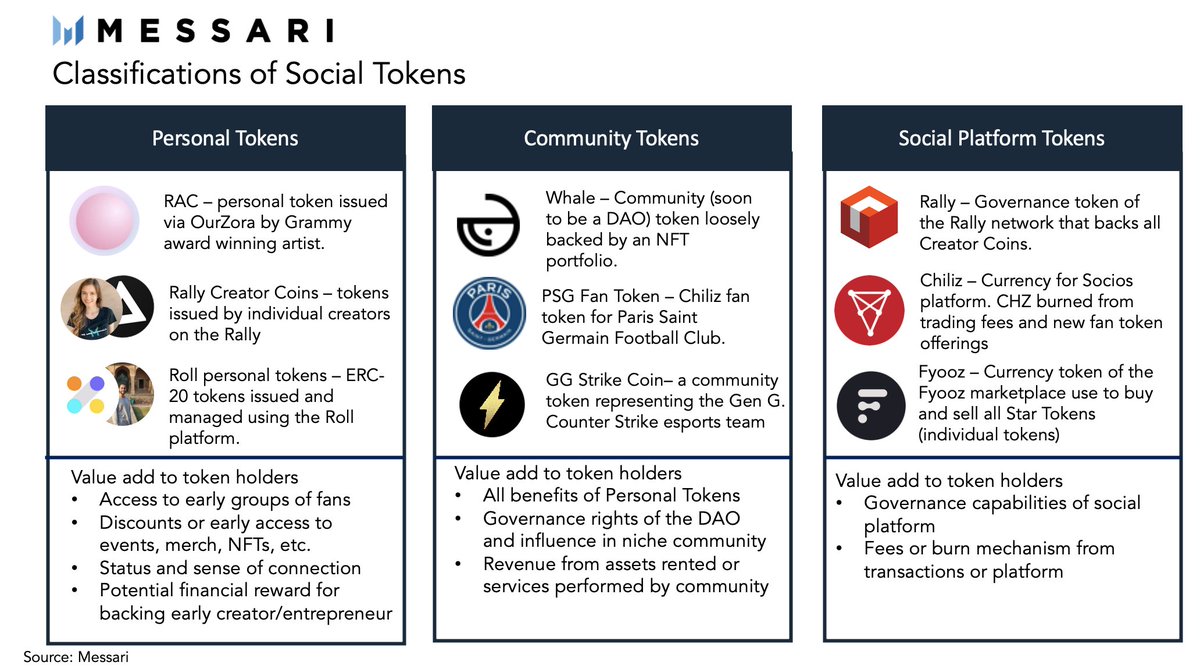 MESSARI

Classifications of Social Tokens

Personal Tokens

RAC – personal token issued via OurZora by Grammy award winning artist.

Rally Creator Coins – tokens issued by individual creators on the Rally

Roll personal tokens – ERC-20 tokens issued and managed using the Roll platform.

Value add to token holders
• Access to early groups of fans
• Discounts or early access to events, merch, NFTs, etc.
• Status and sense of connection
• Potential financial reward for backing early creator/entrepreneur

Community Tokens

Whale – Community (soon to be a DAO) token loosely backed by an NFT portfolio.

PARIS SAINT-GERMAIN

PSG Fan Token – Chiliz fan token for Paris Saint Germain Football Club.

GG Strike Coin– a community token representing the Gen G. Counter Strike esports team

Value add to token holders
• All benefits of Personal Tokens
• Governance rights of the DAO and influence in niche community
• Revenue from assets rented or services performed by community

Social Platform Tokens

Rally – Governance token of the Rally network that backs all Creator Coins.

Chiliz – Currency for Socios platform. CHZ burned from trading fees and new fan token offerings

Fyooz – Currency token of the Fyooz marketplace use to buy and sell all Star Tokens (individual tokens)

Value add to token holders
• Governance capabilities of social platform
• Fees or burn mechanism from transactions or platform

Source: Messari